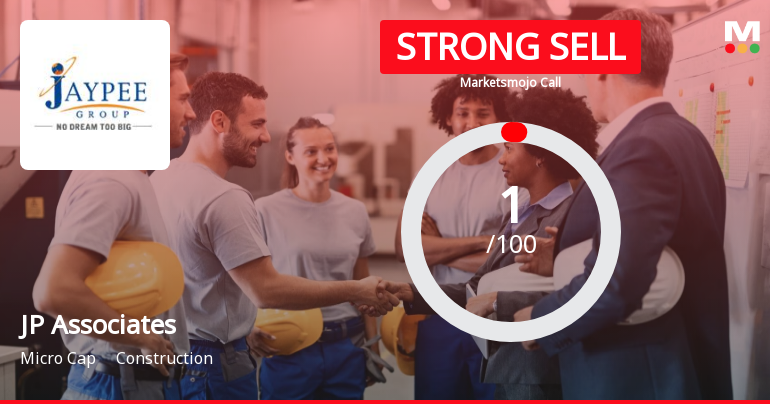 JAYPEE
GROUP
NO DREAM TOO BIG

STRONG SELL
Marketsmojo Call

M

1
/100

JP Associates
Micro Cap Construction